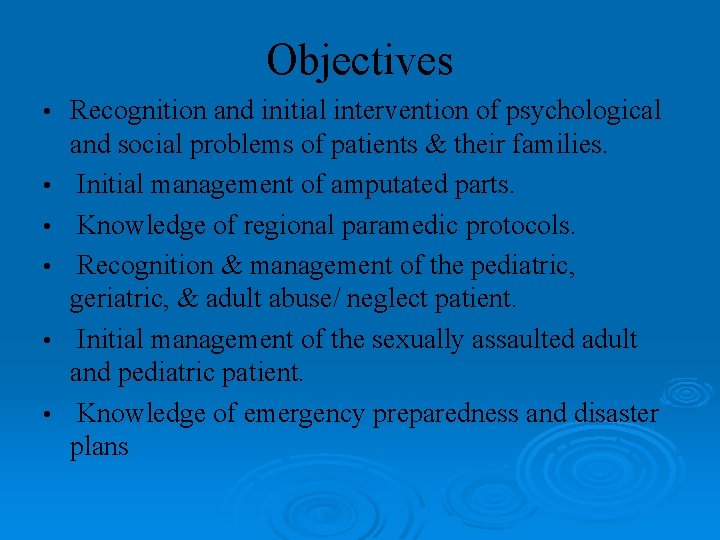 Objectives

• Recognition and initial intervention of psychological and social problems of patients & their families.

• Initial management of amputated parts.

• Knowledge of regional paramedic protocols.

• Recognition & management of the pediatric, geriatric, & adult abuse/ neglect patient.

• Initial management of the sexually assaulted adult and pediatric patient.

• Knowledge of emergency preparedness and disaster plans